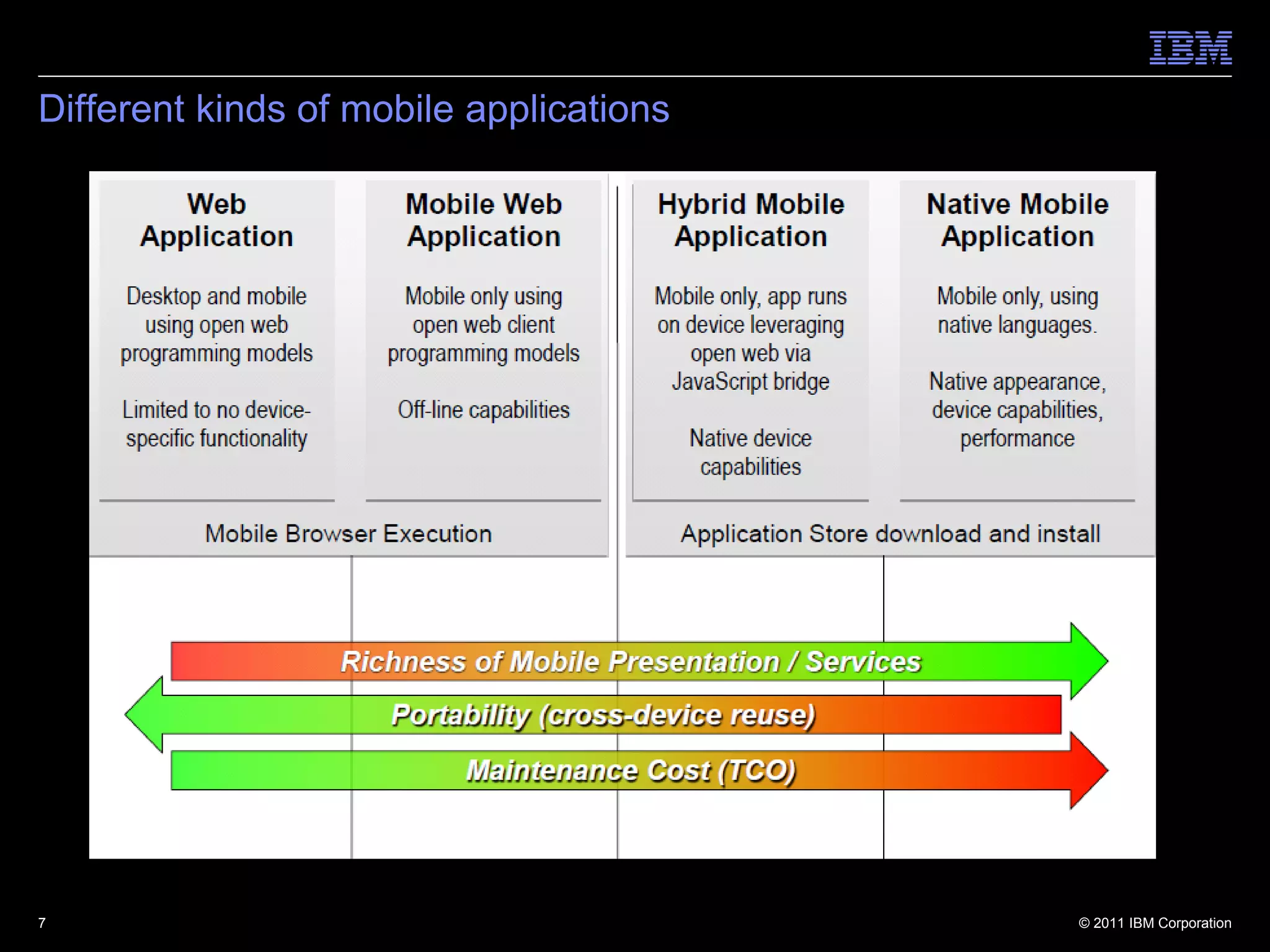 IBM

Different kinds of mobile applications

Web Application

Desktop and mobile using open web programming models

Limited to no device-specific functionality

Mobile Web Application

Mobile only using open web client programming models

Off-line capabilities

Hybrid Mobile Application

Mobile only, app runs on device leveraging open web via JavaScript bridge

Native device capabilities

Native Mobile Application

Mobile only, using native languages.

Native appearance, device capabilities, performance

Mobile Browser Execution

Application Store download and install

Richness of Mobile Presentation / Services

Portability (cross-device reuse)

Maintenance Cost (TCO)

7

© 2011 IBM Corporation